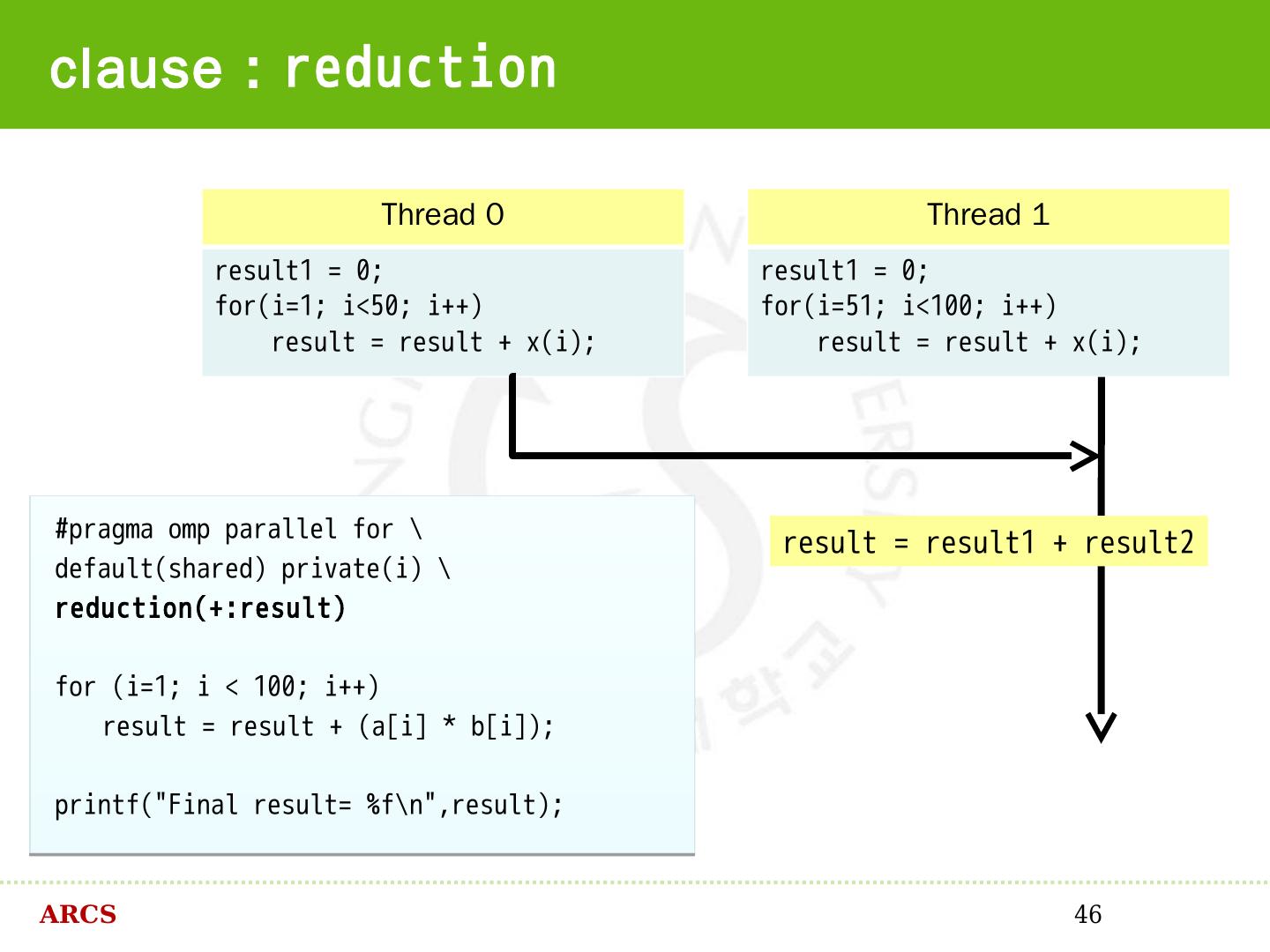 clause : reduction

Thread 0

result1 = 0;
for(i=1; i<50; i++)
    result = result + x(i);

Thread 1

result1 = 0;
for(i=51; i<100; i++)
    result = result + x(i);

result = result1 + result2

#pragma omp parallel for \
default(shared) private(i) \
reduction(+:result)

for (i=1; i < 100; i++)
    result = result + (a[i] * b[i]);

printf("Final result= %f\n",result);

ARCS

46